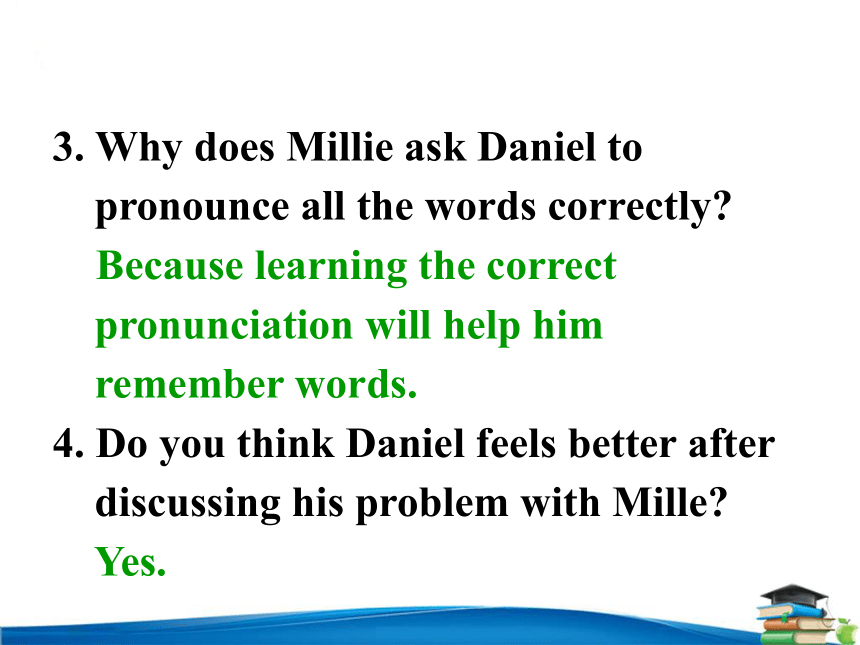 3. Why does Millie ask Daniel to pronounce all the words correctly?
Because learning the correct pronunciation will help him remember words.
4. Do you think Daniel feels better after discussing his problem with Mille?
Yes.